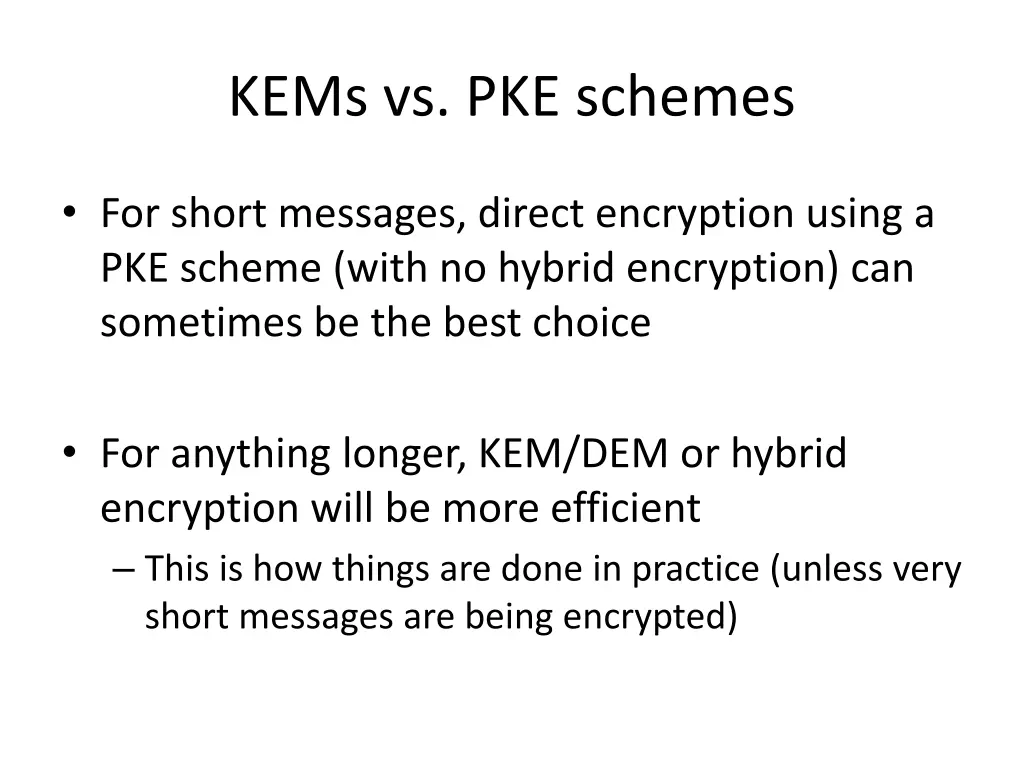 KEMs vs. PKE schemes

• For short messages, direct encryption using a PKE scheme (with no hybrid encryption) can sometimes be the best choice

• For anything longer, KEM/DEM or hybrid encryption will be more efficient
– This is how things are done in practice (unless very short messages are being encrypted)